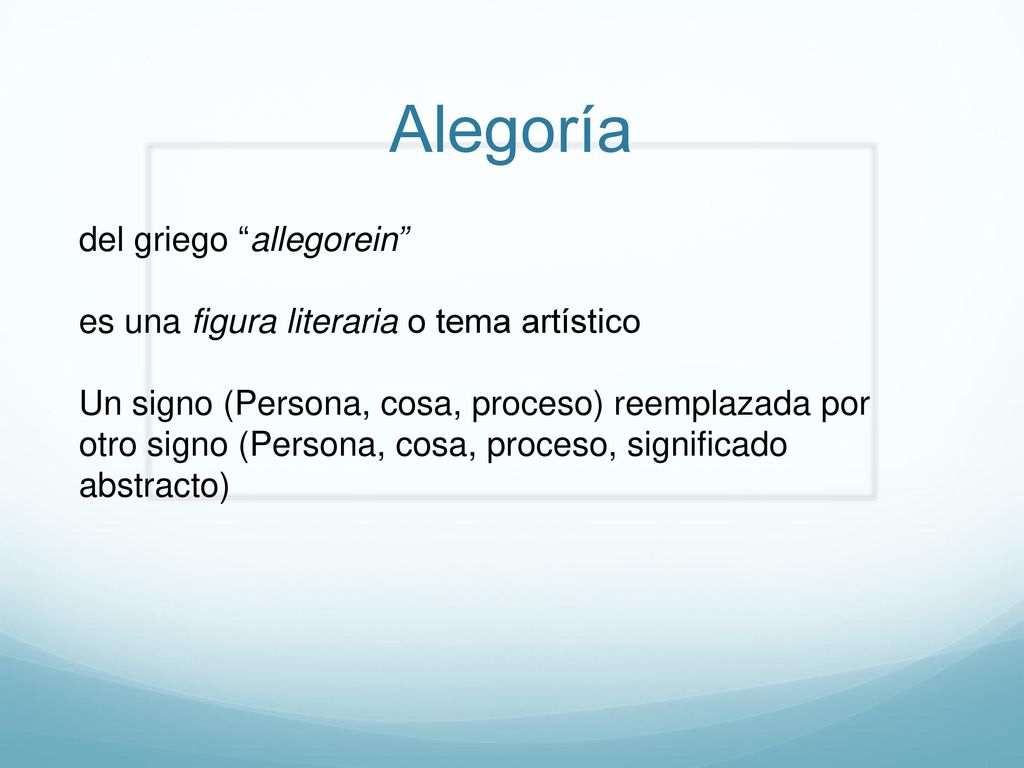 Alegoría

del griego “allegorein”

es una figura literaria o tema artístico

Un signo (Persona, cosa, proceso) reemplazada por otro signo (Persona, cosa, proceso, significado abstracto)